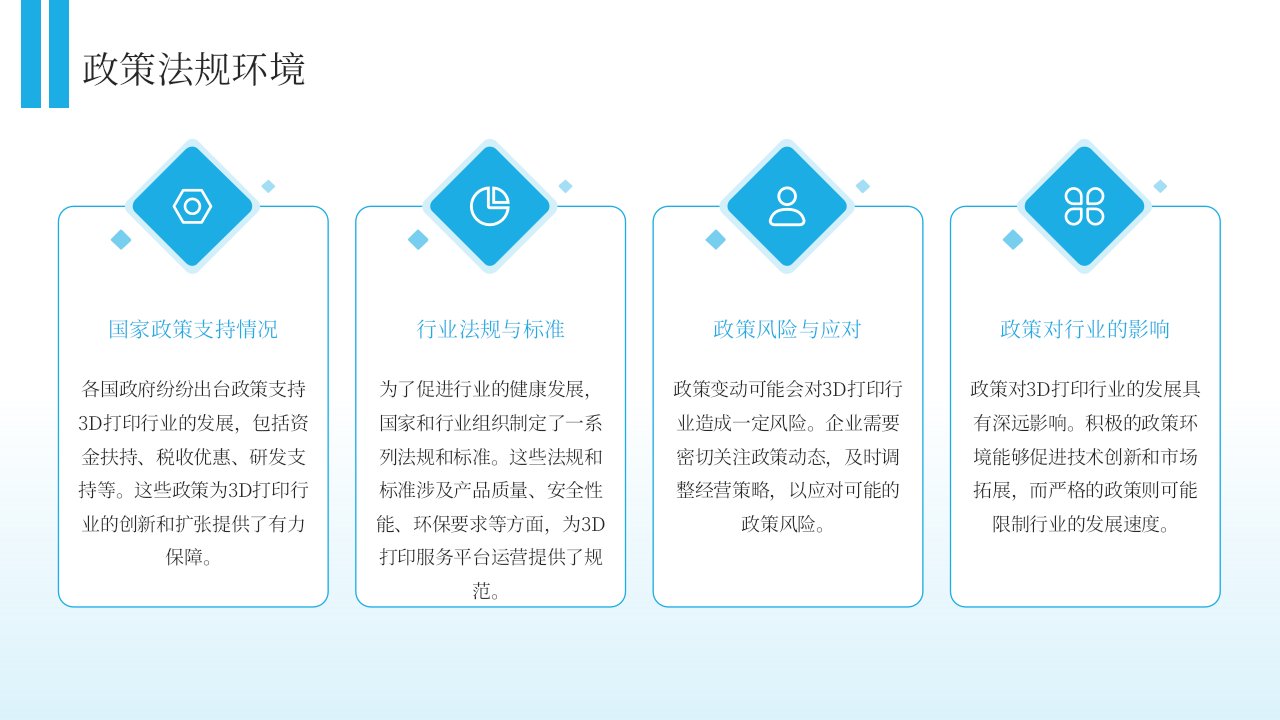 政策法规环境

国家政策支持情况

各国政府纷纷出台政策支持3D打印行业的发展，包括资金扶持、税收优惠、研发支持等。这些政策为3D打印行业的创新和扩张提供了有力保障。

行业法规与标准

为了促进行业的健康发展，国家和行业组织制定了一系列法规和标准。这些法规和标准涉及产品质量、安全性能、环保要求等方面，为3D打印服务平台运营提供了规范。

政策风险与应对

政策变动可能会对3D打印行业造成一定风险。企业需要密切关注政策动态，及时调整经营策略，以应对可能的政策风险。

政策对行业的影响

政策对3D打印行业的发展具有深远影响。积极的政策环境能够促进技术创新和市场拓展，而严格的政策则可能限制行业的发展速度。